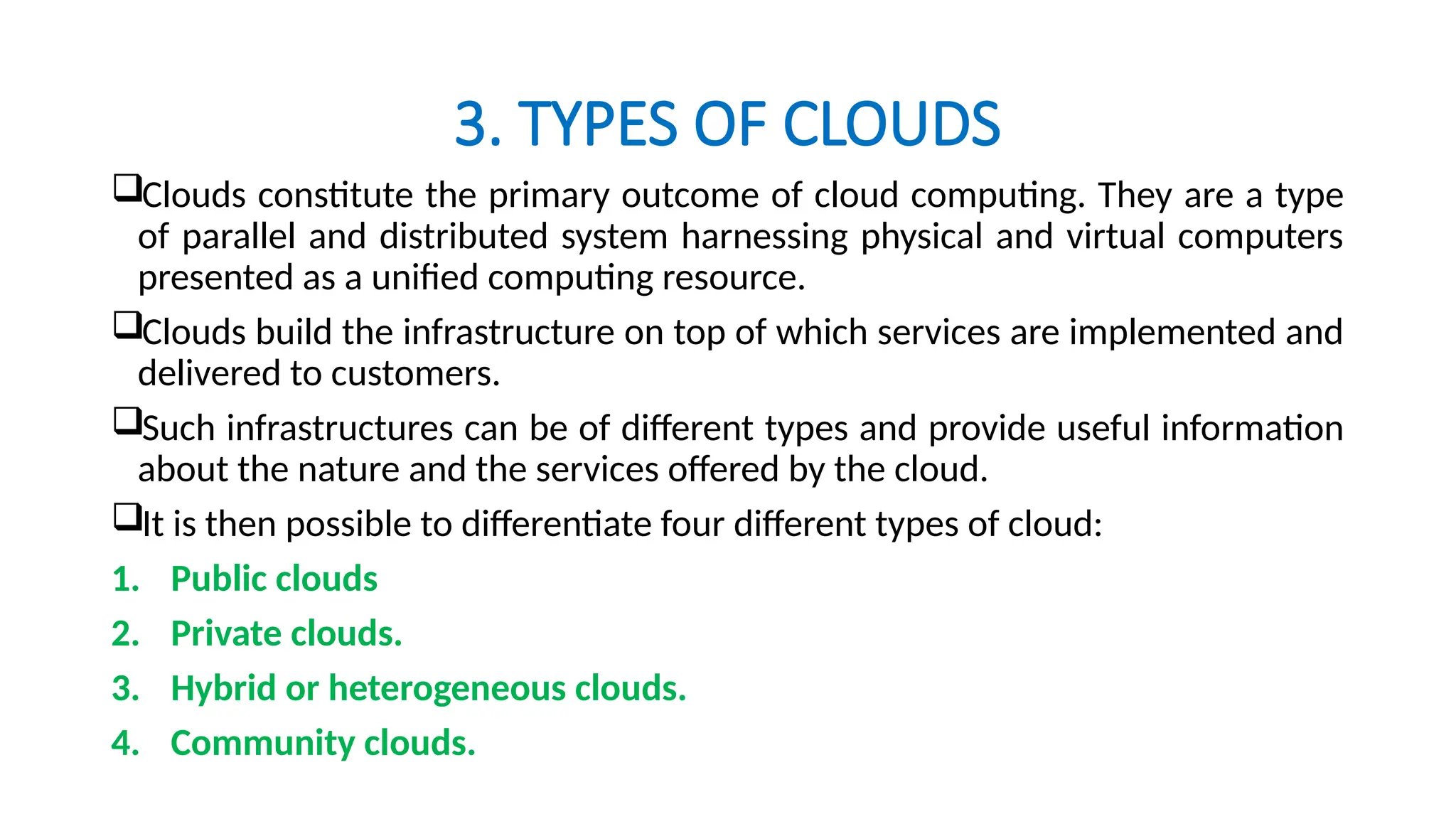 3. TYPES OF CLOUDS

❑Clouds constitute the primary outcome of cloud computing. They are a type of parallel and distributed system harnessing physical and virtual computers presented as a unified computing resource.

❑Clouds build the infrastructure on top of which services are implemented and delivered to customers.

❑Such infrastructures can be of different types and provide useful information about the nature and the services offered by the cloud.

❑It is then possible to differentiate four different types of cloud:

1. Public clouds
2. Private clouds.
3. Hybrid or heterogeneous clouds.
4. Community clouds.